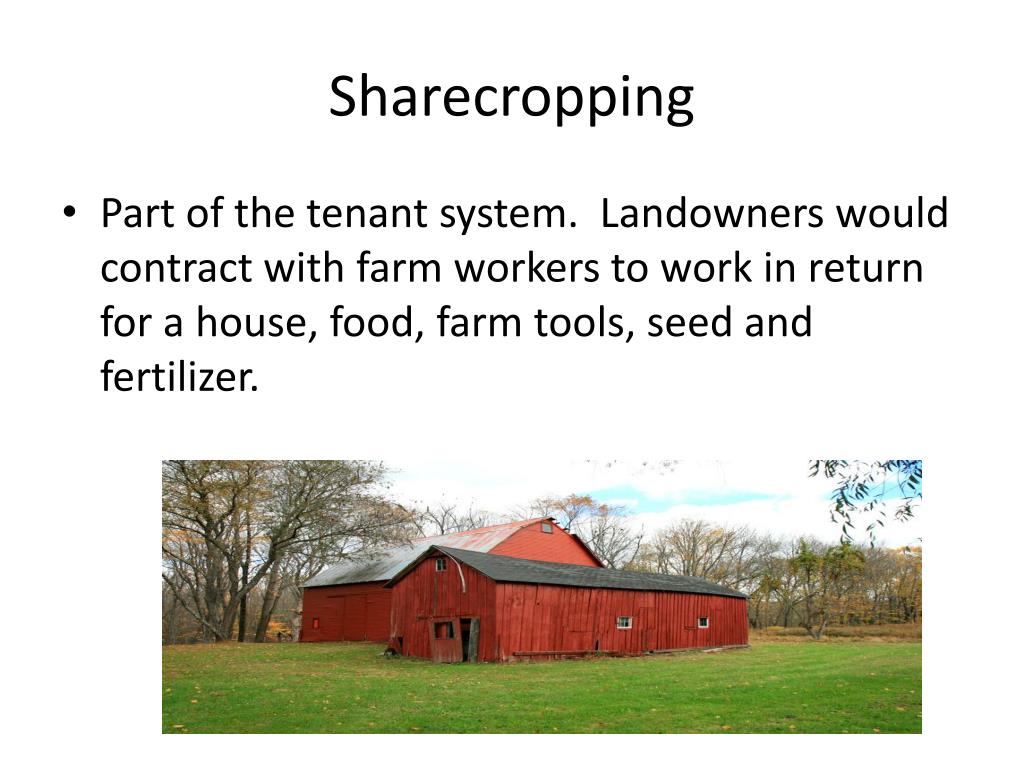 Sharecropping

• Part of the tenant system.  Landowners would contract with farm workers to work in return for a house, food, farm tools, seed and fertilizer.